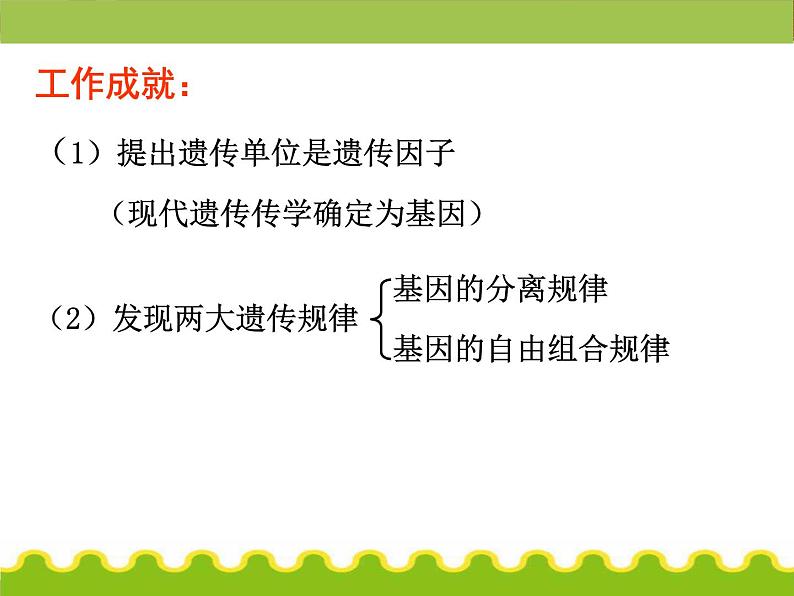 工作成就：

（1）提出遗传单位是遗传因子

（现代遗传传学确定为基因）

（2）发现两大遗传规律

基因的分离规律

基因的自由组合规律